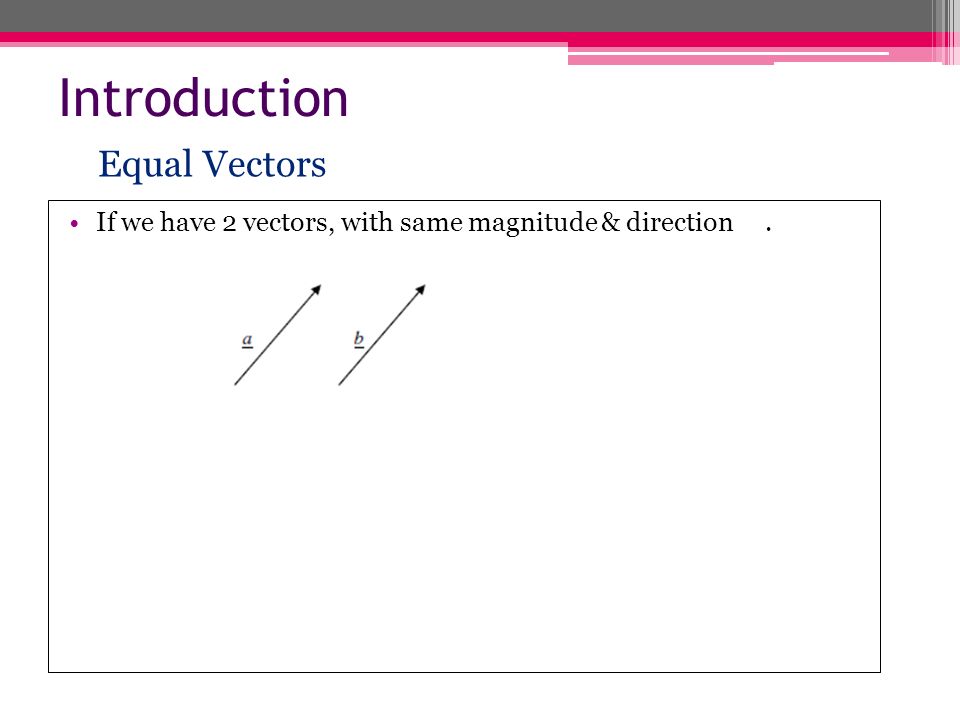 Introduction

Equal Vectors

• If we have 2 vectors, with same magnitude & direction .

$\underline{a}$ $\underline{b}$